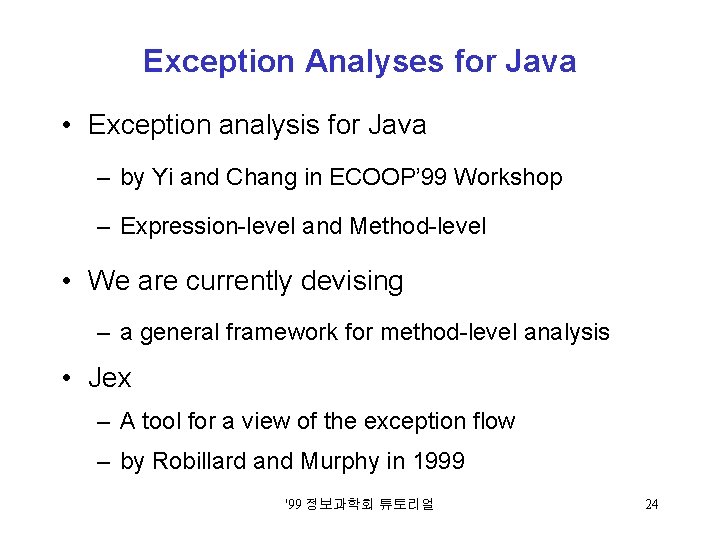 Exception Analyses for Java

• Exception analysis for Java

– by Yi and Chang in ECOOP'99 Workshop

– Expression-level and Method-level

• We are currently devising

– a general framework for method-level analysis

• Jex

– A tool for a view of the exception flow

– by Robillard and Murphy in 1999

'99 정보과학회 튜토리얼

24